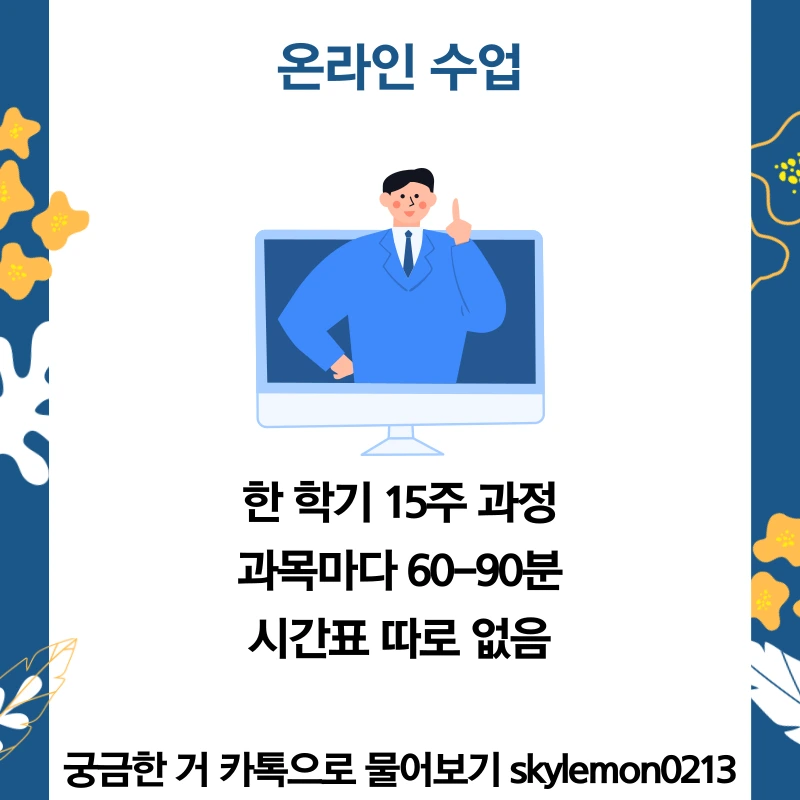 온라인 수업

한 학기 15주 과정
과목마다 60-90분
시간표 따로 없음

궁금한 거 카톡으로 물어보기 skylemon0213